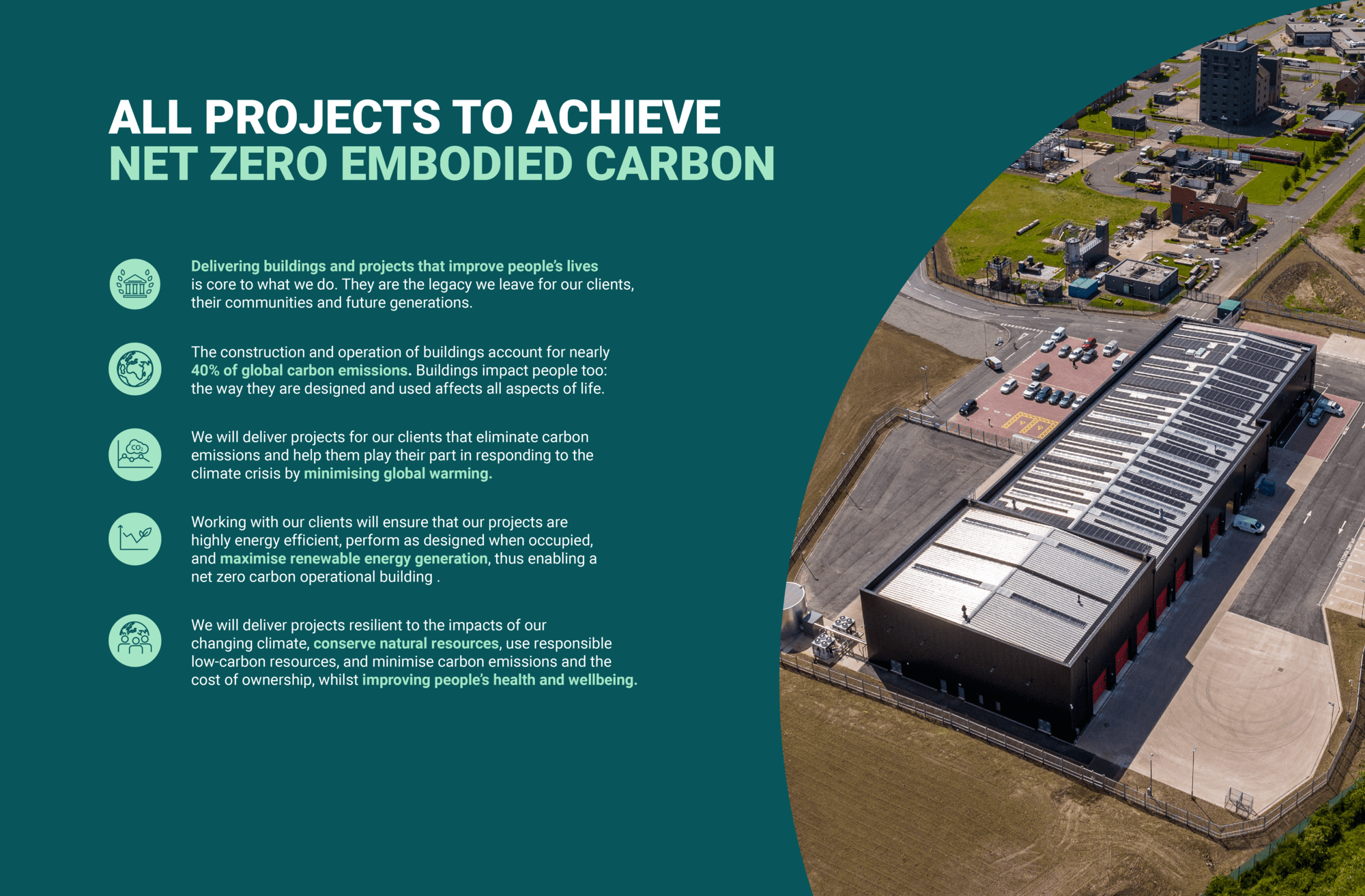 ALL PROJECTS TO ACHIEVE
NET ZERO EMBODIED CARBON

Delivering buildings and projects that improve people's lives is core to what we do. They are the legacy we leave for our clients, their communities and future generations.

The construction and operation of buildings account for nearly 40% of global carbon emissions. Buildings impact people too: the way they are designed and used affects all aspects of life.

$CO_2$

We will deliver projects for our clients that eliminate carbon emissions and help them play their part in responding to the climate crisis by minimising global warming.

Working with our clients will ensure that our projects are highly energy efficient, perform as designed when occupied, and maximise renewable energy generation, thus enabling a net zero carbon operational building .

We will deliver projects resilient to the impacts of our changing climate, conserve natural resources, use responsible low-carbon resources, and minimise carbon emissions and the cost of ownership, whilst improving people's health and wellbeing.